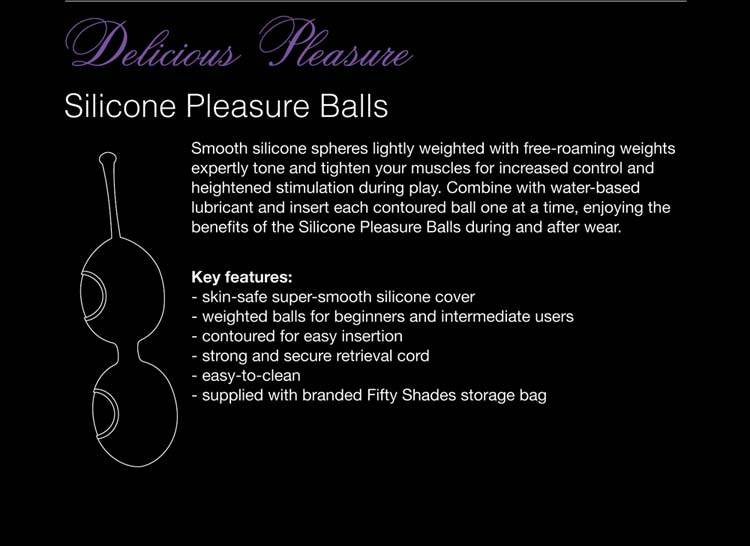 Delicious Pleasure

Silicone Pleasure Balls

Smooth silicone spheres lightly weighted with free-roaming weights expertly tone and tighten your muscles for increased control and heightened stimulation during play. Combine with water-based lubricant and insert each contoured ball one at a time, enjoying the benefits of the Silicone Pleasure Balls during and after wear.

Key features:
- skin-safe super-smooth silicone cover
- weighted balls for beginners and intermediate users
- contoured for easy insertion
- strong and secure retrieval cord
- easy-to-clean
- supplied with branded Fifty Shades storage bag